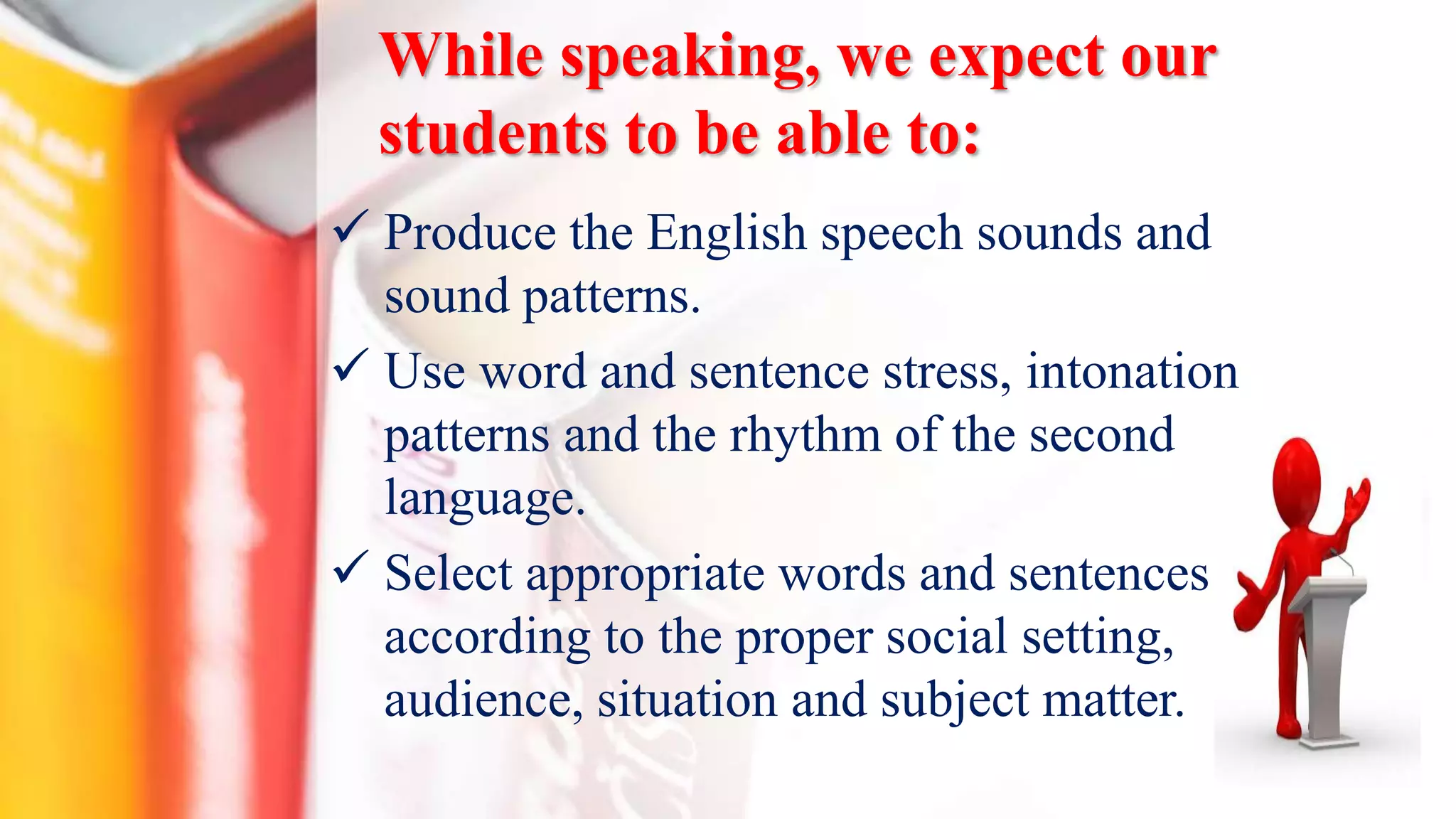 While speaking, we expect our students to be able to:

✓ Produce the English speech sounds and sound patterns.

✓ Use word and sentence stress, intonation patterns and the rhythm of the second language.

✓ Select appropriate words and sentences according to the proper social setting, audience, situation and subject matter.